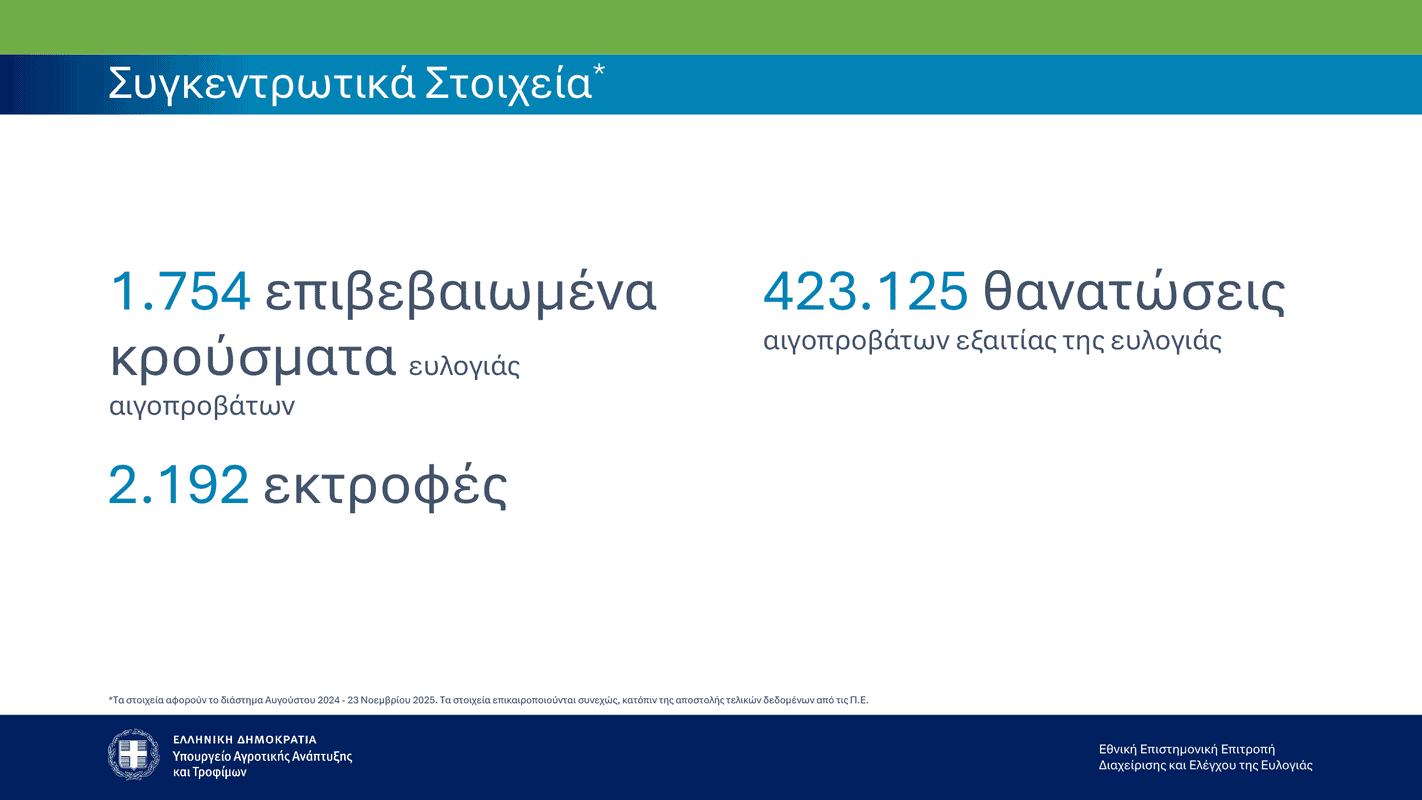 Συγκεντρωτικά Στοιχεία*

1.754 επιβεβαιωμένα κρούσματα ευλογιάς αιγοπροβάτων

2.192 εκτροφές

423.125 θανατώσεις αιγοπροβάτων εξαιτίας της ευλογιάς

*Τα στοιχεία αφορούν το διάστημα Αυγούστου 2024 - 23 Νοεμβρίου 2025. Τα στοιχεία επικαιροποιούνται συνεχώς, κατόπιν της αποστολής τελικών δεδομένων από τις Π.Ε.

ΕΛΛΗΝΙΚΗ ΔΗΜΟΚΡΑΤΙΑ
Υπουργείο Αγροτικής Ανάπτυξης και Τροφίμων

Εθνική Επιστημονική Επιτροπή
Διαχείρισης και Ελέγχου της Ευλογιάς